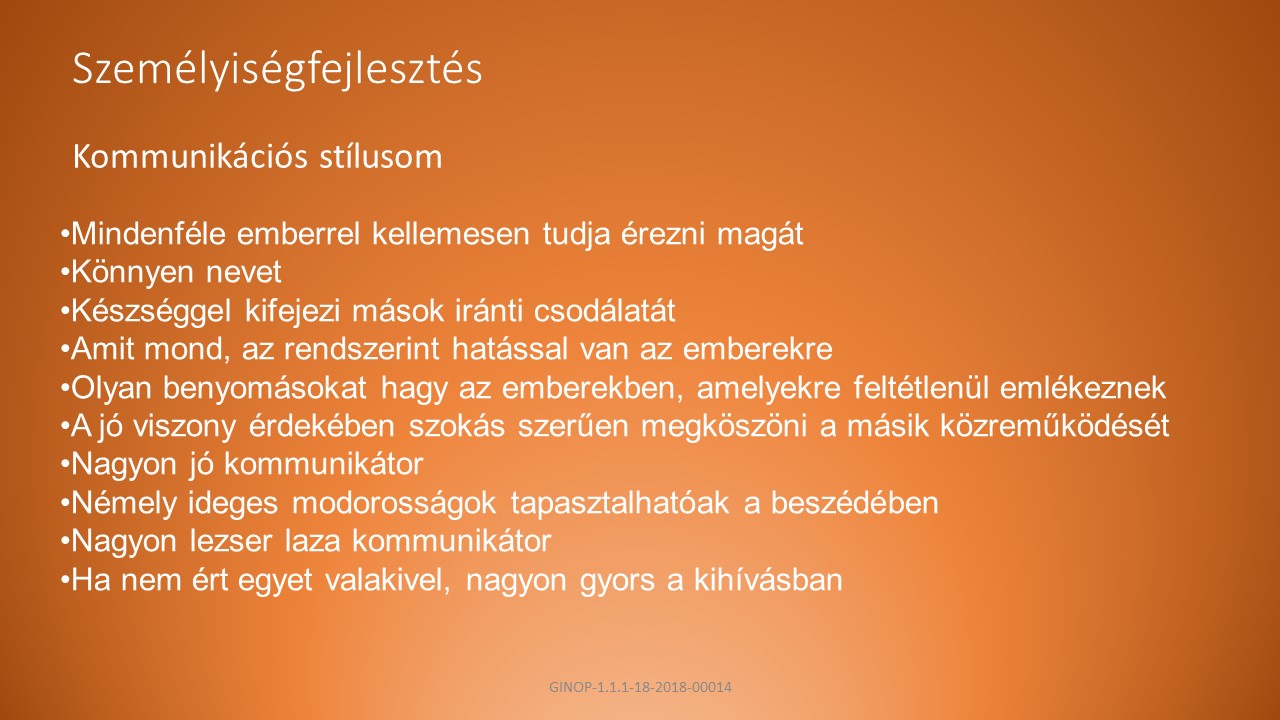 Személyiségfejlesztés

Kommunikációs stílusom

•Mindenféle emberrel kellemesen tudja érezni magát
•Könnyen nevet
•Készséggel kifejezi mások iránti csodálatát
•Amit mond, az rendszerint hatással van az emberekre
•Olyan benyomásokat hagy az emberekben, amelyekre feltétlenül emlékeznek
•A jó viszony érdekében szokás szerűen megköszöni a másik közreműködését
•Nagyon jó kommunikátor
•Némely ideges modorosságok tapasztalhatóak a beszédében
•Nagyon lezser laza kommunikátor
•Ha nem ért egyet valakivel, nagyon gyors a kihívásban

GINOP-1.1.1-18-2018-00014